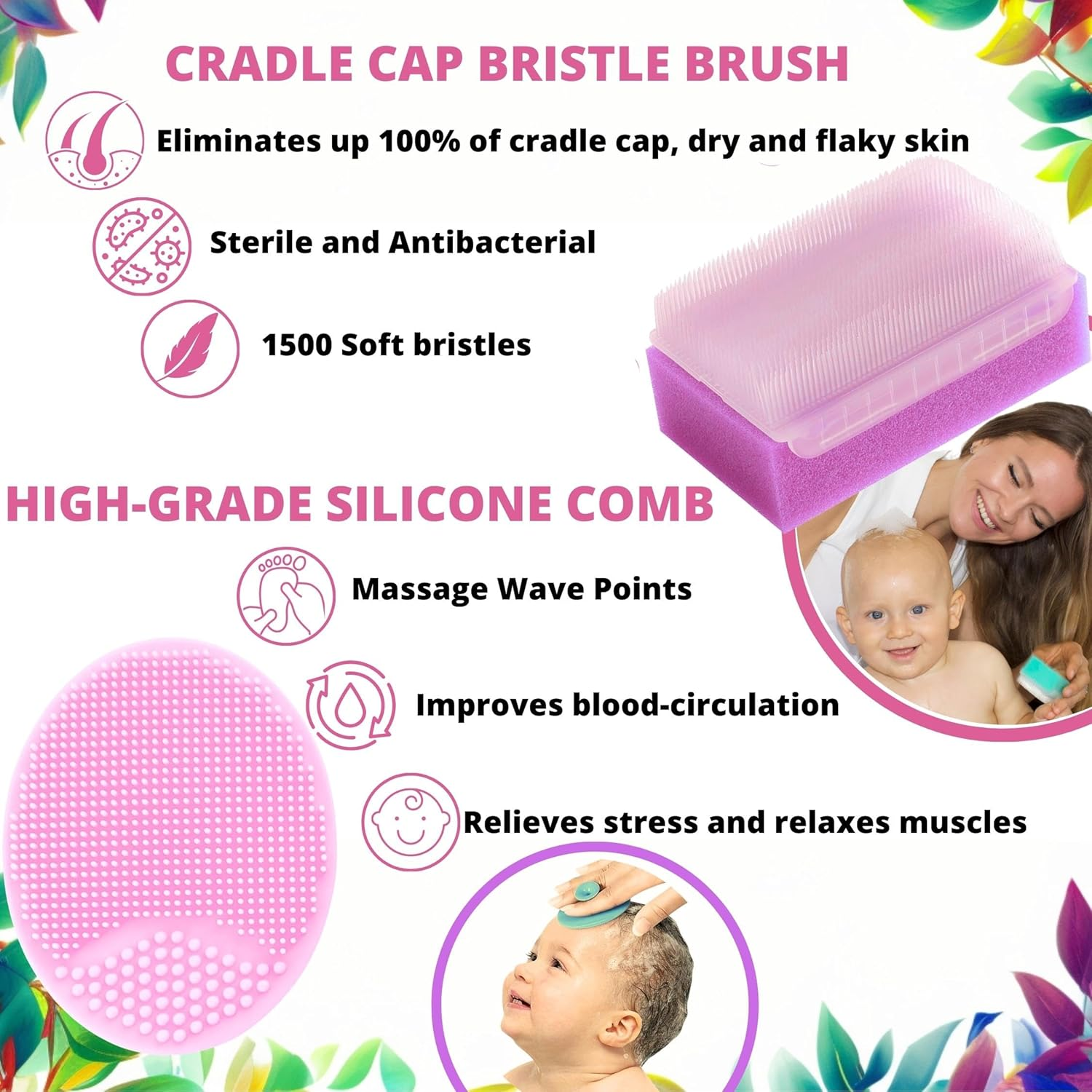 CRADLE CAP BRISTLE BRUSH

Eliminates up 100% of cradle cap, dry and flaky skin

Sterile and Antibacterial

1500 Soft bristles

HIGH-GRADE SILICONE COMB

Massage Wave Points

Improves blood-circulation

Relieves stress and relaxes muscles